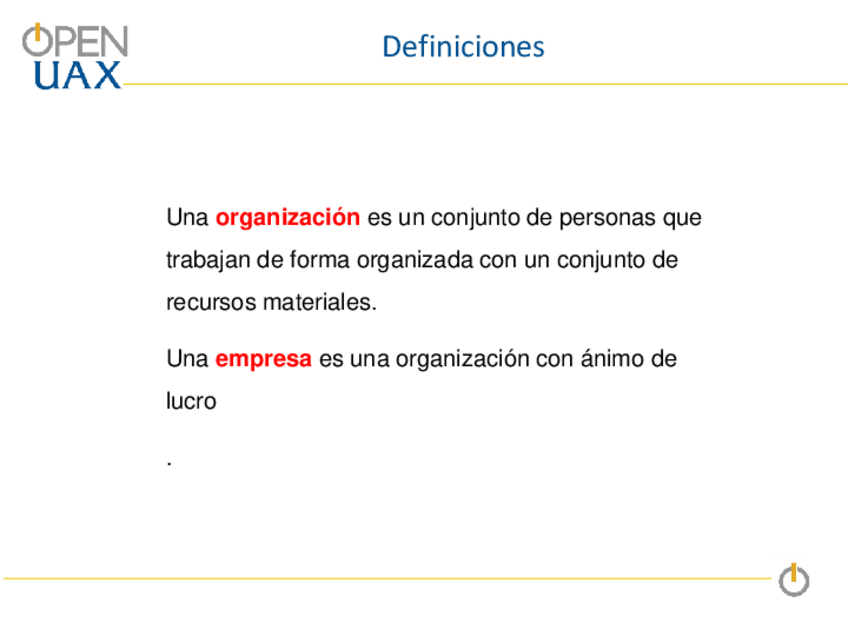 OPEN
UAX

Definiciones

Una organización es un conjunto de personas que trabajan de forma organizada con un conjunto de recursos materiales.

Una empresa es una organización con ánimo de lucro

.